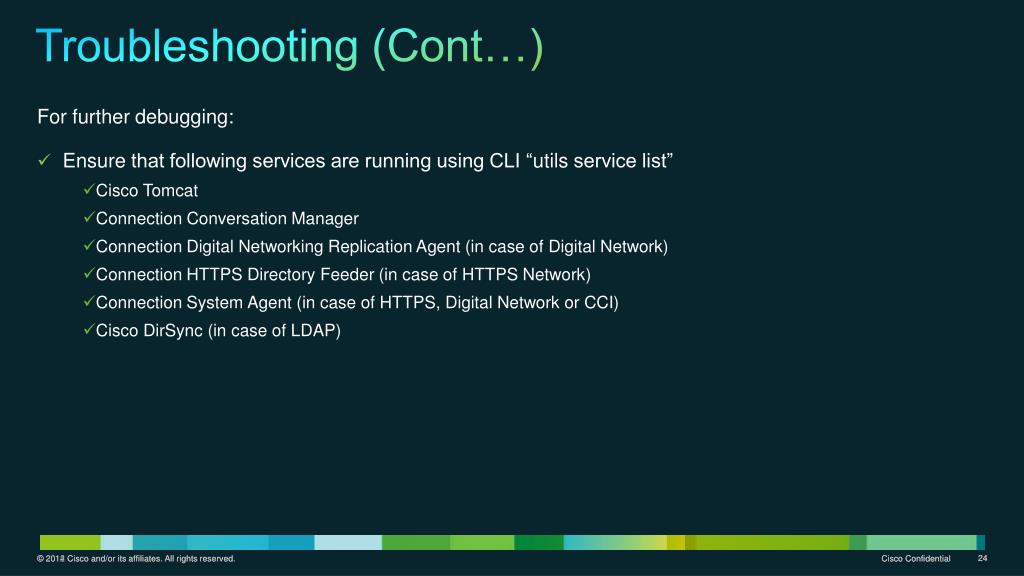 Troubleshooting (Cont…)

For further debugging:

✓ Ensure that following services are running using CLI “utils service list”

✓Cisco Tomcat

✓Connection Conversation Manager

✓Connection Digital Networking Replication Agent (in case of Digital Network)

✓Connection HTTPS Directory Feeder (in case of HTTPS Network)

✓Connection System Agent (in case of HTTPS, Digital Network or CCI)

✓Cisco DirSync (in case of LDAP)

© 2018 Cisco and/or its affiliates. All rights reserved. Cisco Confidential 24